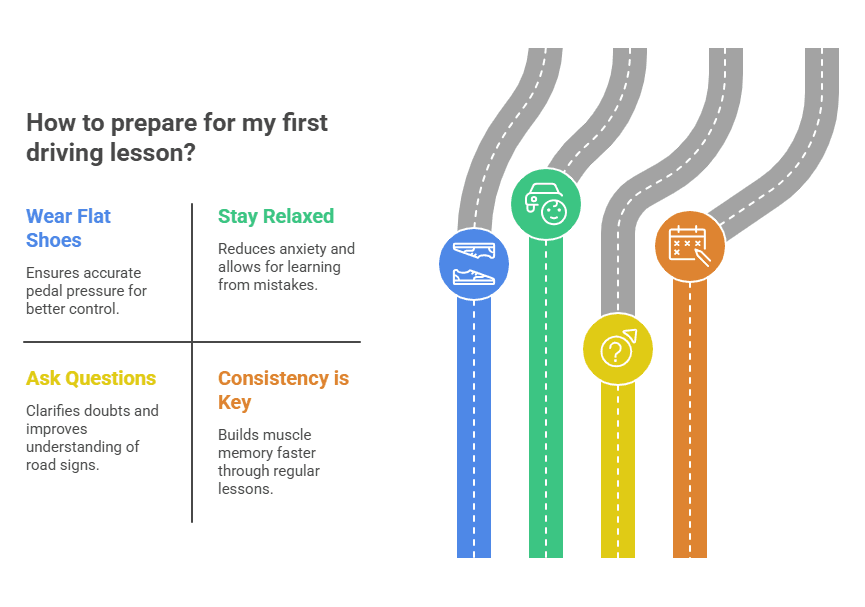 How to prepare for my first driving lesson?

Wear Flat Shoes

Ensures accurate pedal pressure for better control.

Stay Relaxed

Reduces anxiety and allows for learning from mistakes.

Ask Questions

Clarifies doubts and improves understanding of road signs.

Consistency is Key

Builds muscle memory faster through regular lessons.